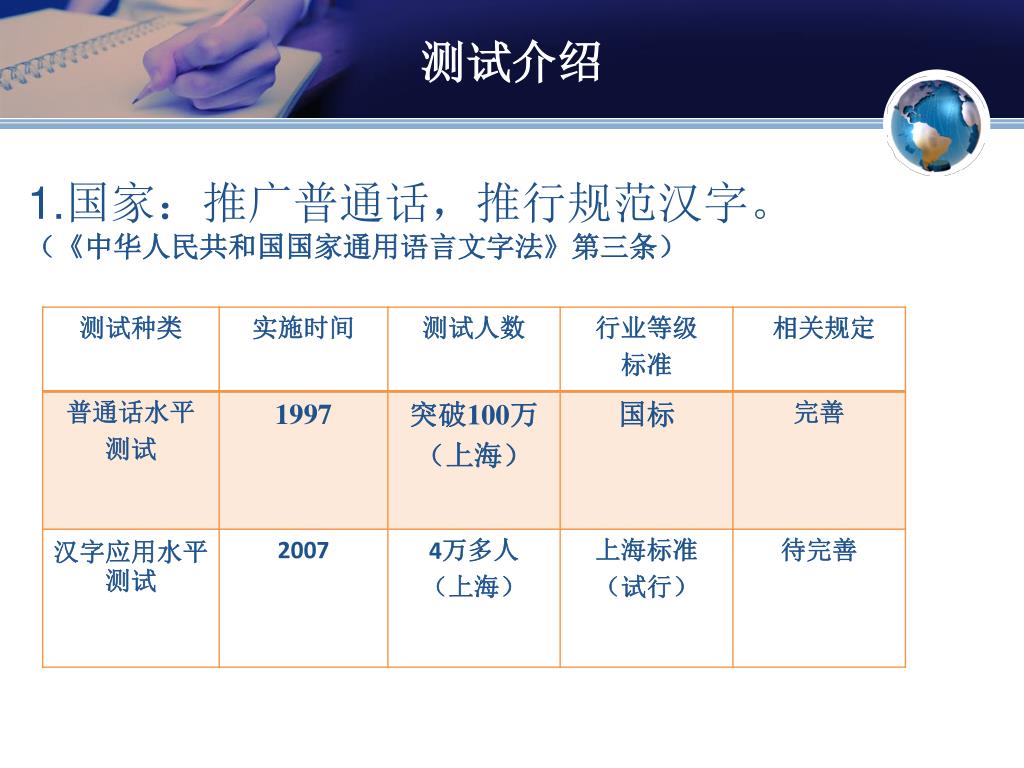 测试介绍

1.国家：推广普通话，推行规范汉字。
（《中华人民共和国国家通用语言文字法》第三条）

| 测试种类 | 实施时间 | 测试人数 | 行业等级标准 | 相关规定 |
|---|---|---|---|---|
| 普通话水平测试 | 1997 | 突破100万（上海） | 国标 | 完善 |
| 汉字应用水平测试 | 2007 | 4万多人（上海） | 上海标准（试行） | 待完善 |